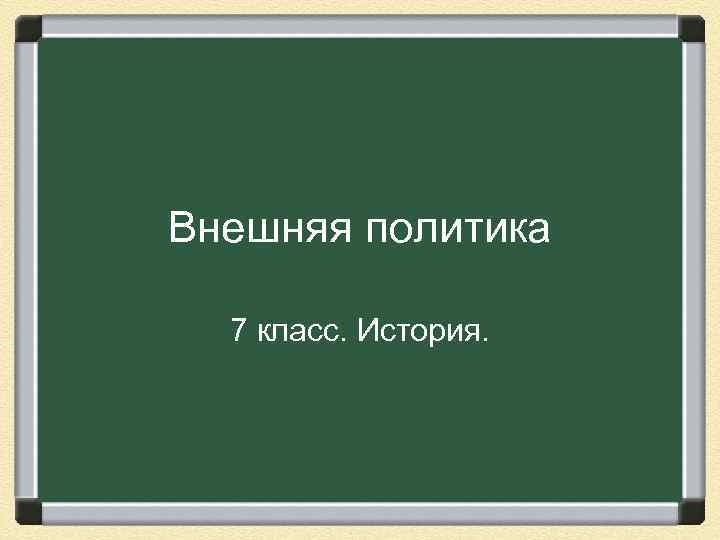 Внешняя политика

7 класс. История.